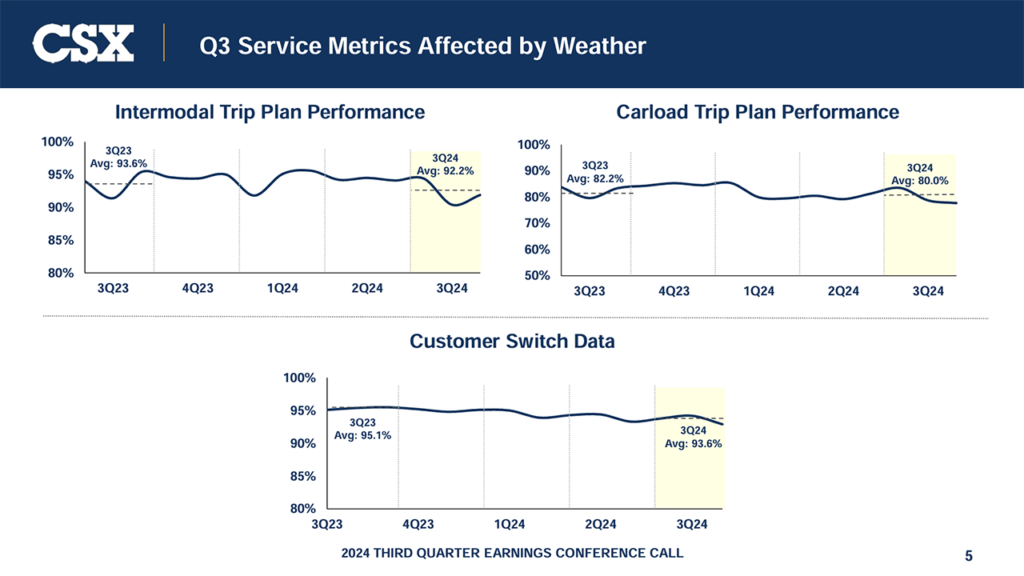 CSX

Q3 Service Metrics Affected by Weather

Intermodal Trip Plan Performance

100%
95%
90%
85%
80%

3Q23
Avg: 93.6%

3Q24
Avg: 92.2%

3Q23 4Q23 1Q24 2Q24 3Q24

Carload Trip Plan Performance

100%
90%
80%
70%
60%
50%

3Q23
Avg: 82.2%

3Q24
Avg: 80.0%

3Q23 4Q23 1Q24 2Q24 3Q24

Customer Switch Data

100%
95%
90%
85%
80%

3Q23
Avg: 95.1%

3Q24
Avg: 93.6%

3Q23 4Q23 1Q24 2Q24 3Q24

2024 THIRD QUARTER EARNINGS CONFERENCE CALL

5